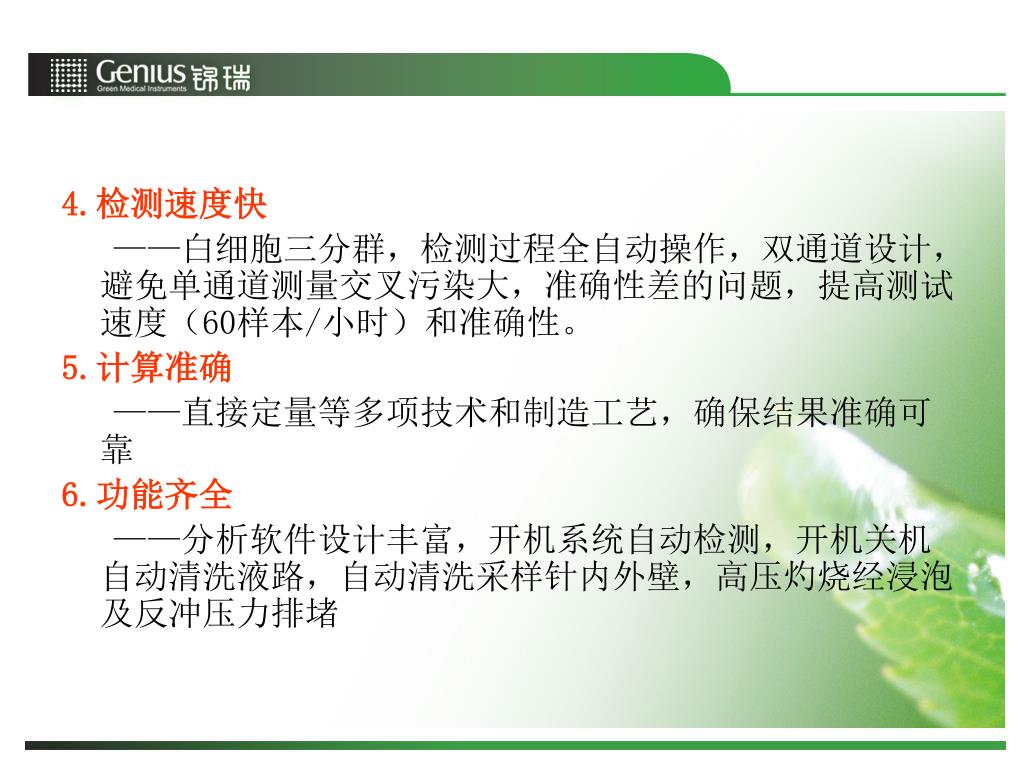 Genius 锦瑞
Green Medical Instruments

4.检测速度快

——白细胞三分群，检测过程全自动操作，双通道设计，避免单通道测量交叉污染大，准确性差的问题，提高测试速度（60样本/小时）和准确性。

5.计算准确

——直接定量等多项技术和制造工艺，确保结果准确可靠

6.功能齐全

——分析软件设计丰富，开机系统自动检测，开机关机自动清洗液路，自动清洗采样针内外壁，高压灼烧经浸泡及反冲压力排堵